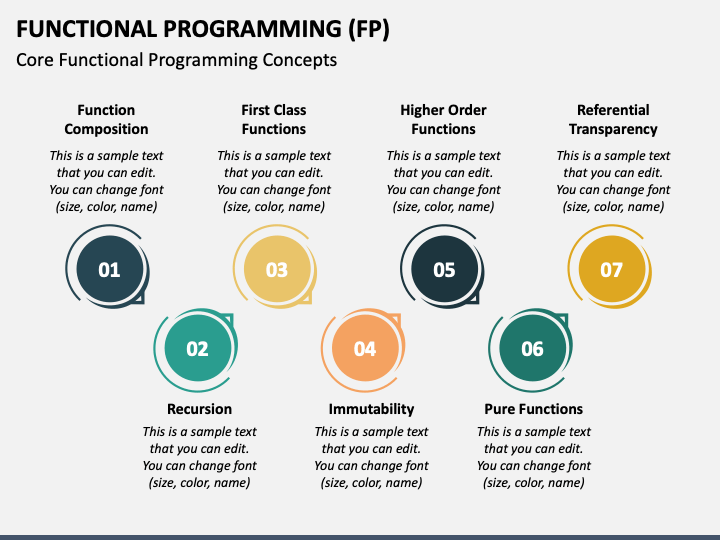 FUNCTIONAL PROGRAMMING (FP)

Core Functional Programming Concepts

Function Composition

This is a sample text that you can edit. You can change font (size, color, name)

First Class Functions

This is a sample text that you can edit. You can change font (size, color, name)

Higher Order Functions

This is a sample text that you can edit. You can change font (size, color, name)

Referential Transparency

This is a sample text that you can edit. You can change font (size, color, name)

01

03

05

07

02

04

06

Recursion

This is a sample text that you can edit. You can change font (size, color, name)

Immutability

This is a sample text that you can edit. You can change font (size, color, name)

Pure Functions

This is a sample text that you can edit. You can change font (size, color, name)